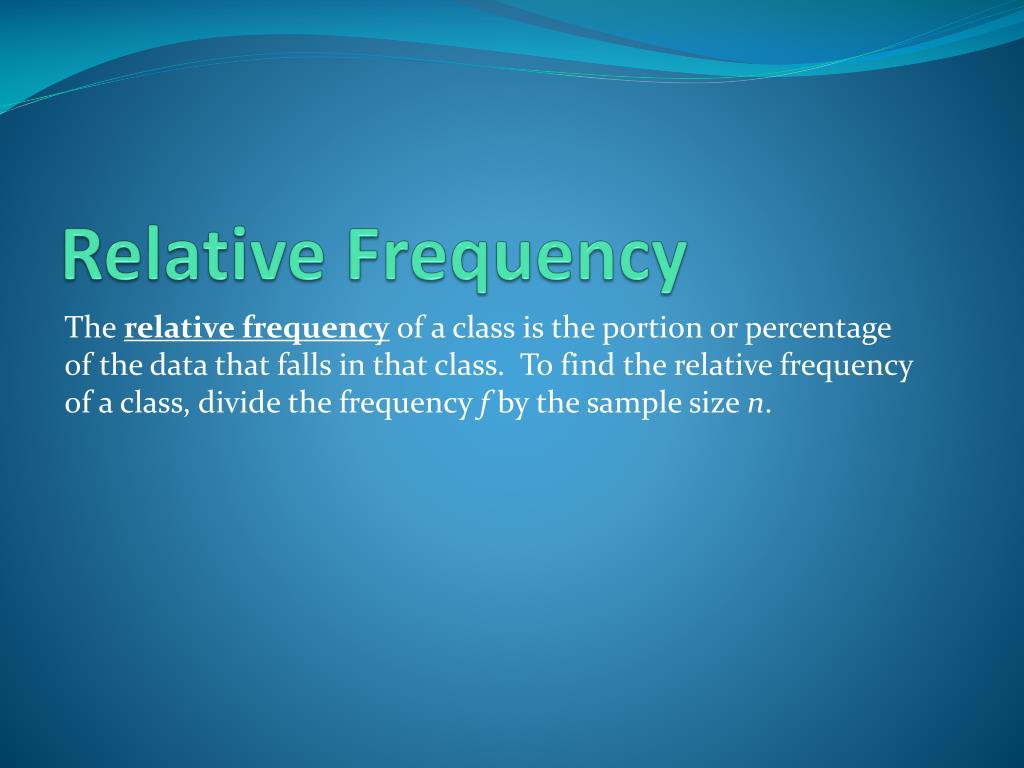 Relative Frequency

The relative frequency of a class is the portion or percentage of the data that falls in that class. To find the relative frequency of a class, divide the frequency $f$ by the sample size $n$.